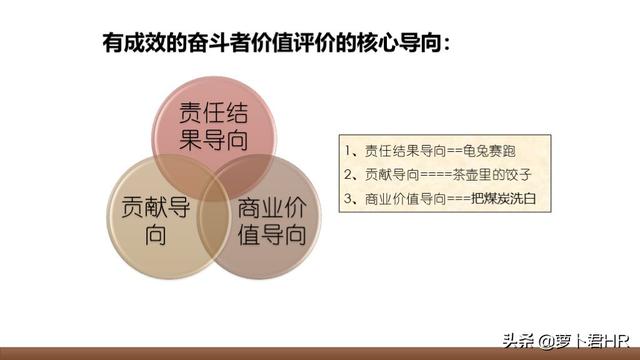 有成效的奋斗者价值评价的核心导向：

责任结果导向

贡献导向

商业价值导向

1、责任结果导向==龟兔赛跑
2、贡献导向====茶壶里的饺子
3、商业价值导向===把煤炭洗白

头条 @萝卜君HR